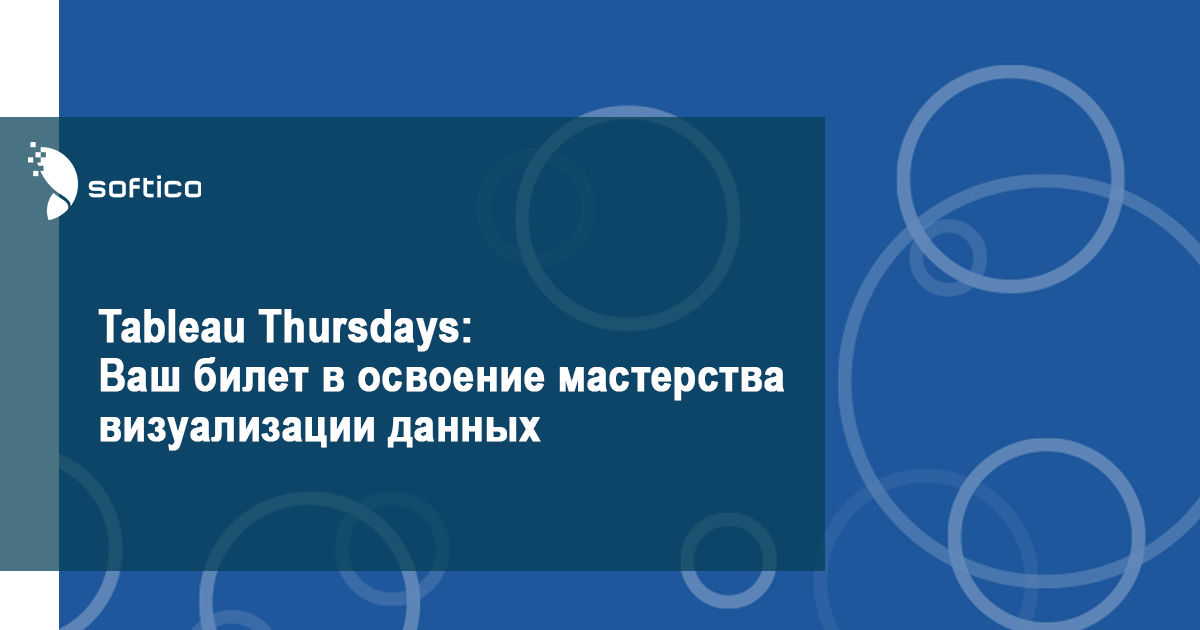 softico

Tableau Thursdays:
Ваш билет в освоение мастерства визуализации данных